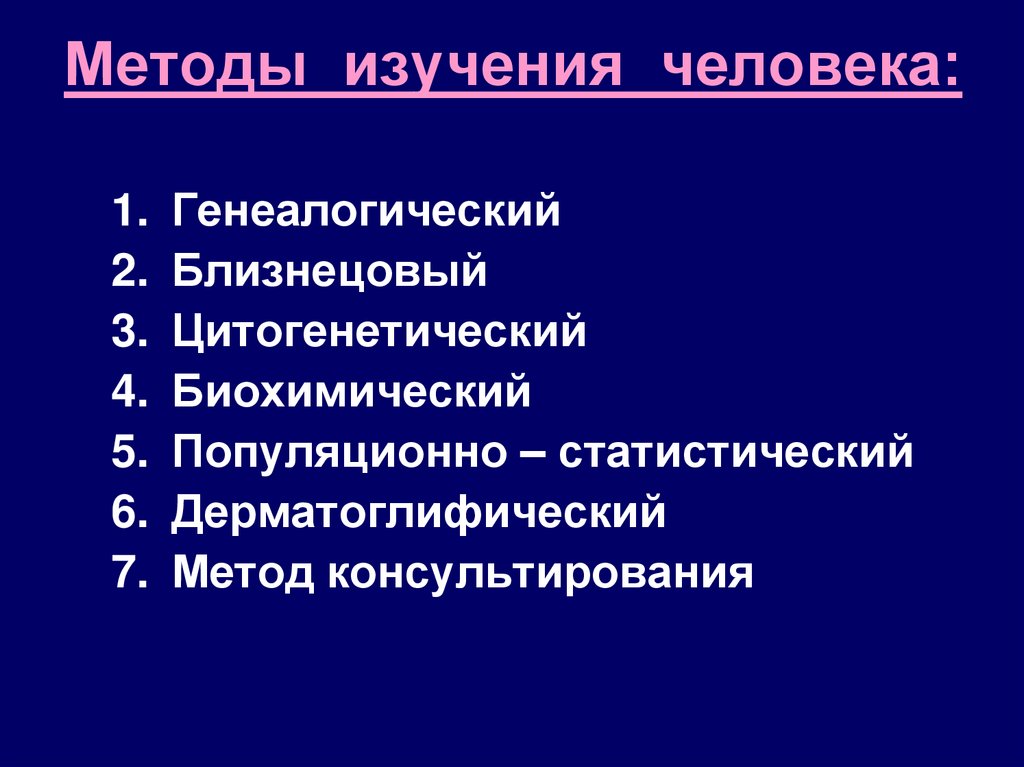 Методы изучения человека:

1. Генеалогический
2. Близнецовый
3. Цитогенетический
4. Биохимический
5. Популяционно – статистический
6. Дерматоглифический
7. Метод консультирования